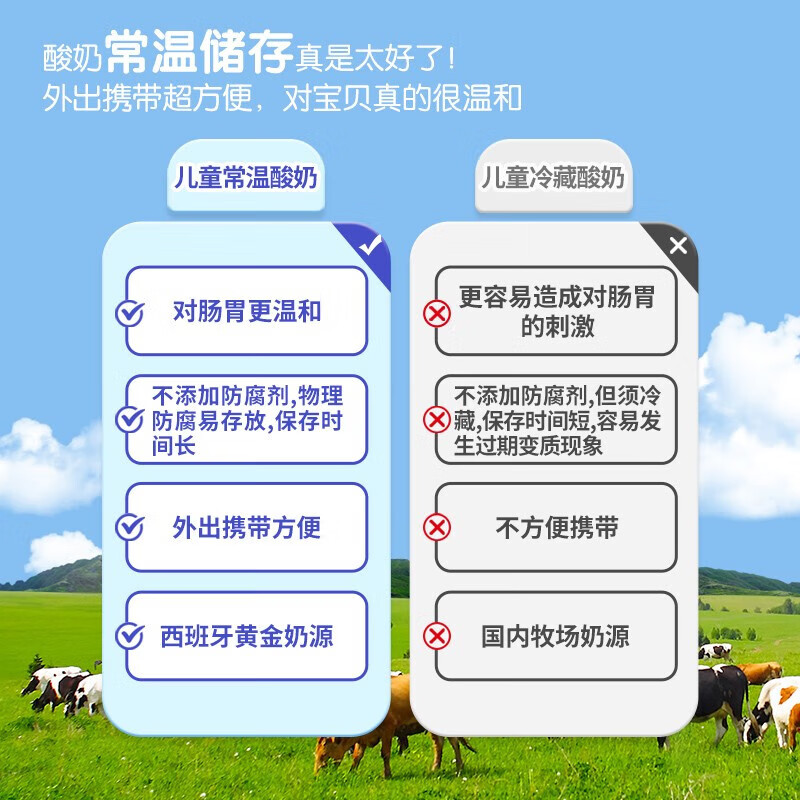 酸奶常温储存真是太好了！
外出携带超方便，对宝贝真的很温和

儿童常温酸奶

对肠胃更温和

不添加防腐剂,物理防腐易存放,保存时间长

外出携带方便

西班牙黄金奶源

儿童冷藏酸奶

更容易造成对肠胃的刺激

不添加防腐剂,但须冷藏,保存时间短,容易发生过期变质现象

不方便携带

国内牧场奶源